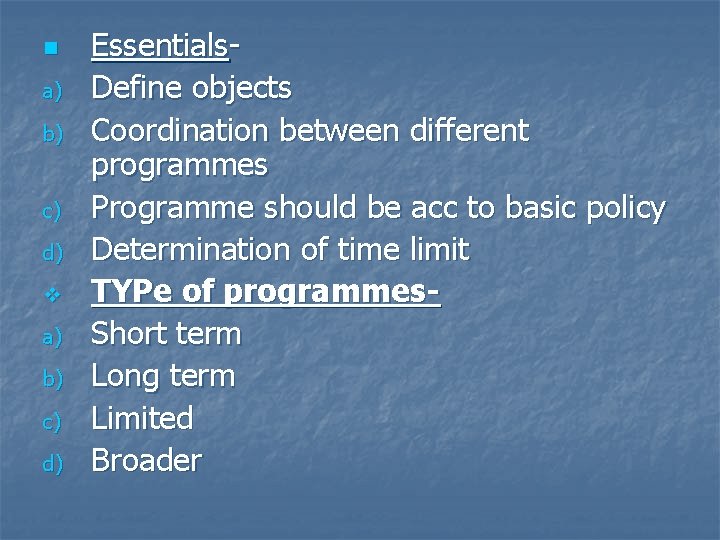 Essentials-
a) Define objects
b) Coordination between different programmes
c) Programme should be acc to basic policy
d) Determination of time limit

TYPe of programmes-
a) Short term
b) Long term
c) Limited
d) Broader